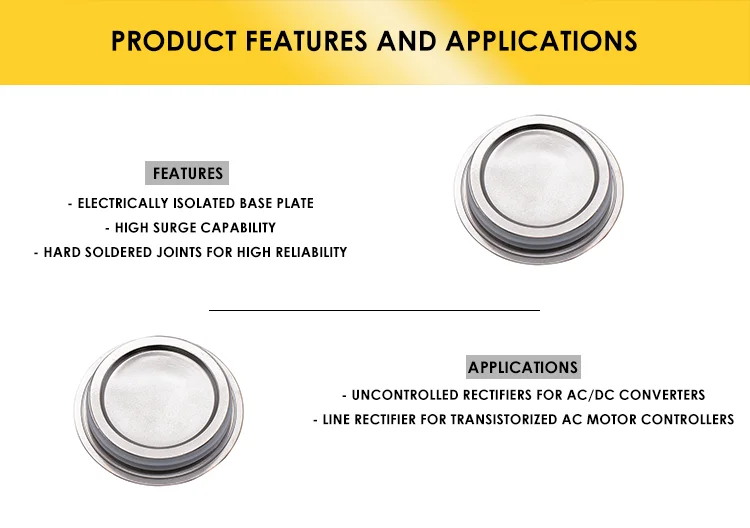 PRODUCT FEATURES AND APPLICATIONS

FEATURES

- ELECTRICALLY ISOLATED BASE PLATE

- HIGH SURGE CAPABILITY

- HARD SOLDERED JOINTS FOR HIGH RELIABILITY

APPLICATIONS

- UNCONTROLLED RECTIFIERS FOR AC/DC CONVERTERS

- LINE RECTIFIER FOR TRANSISTORIZED AC MOTOR CONTROLLERS